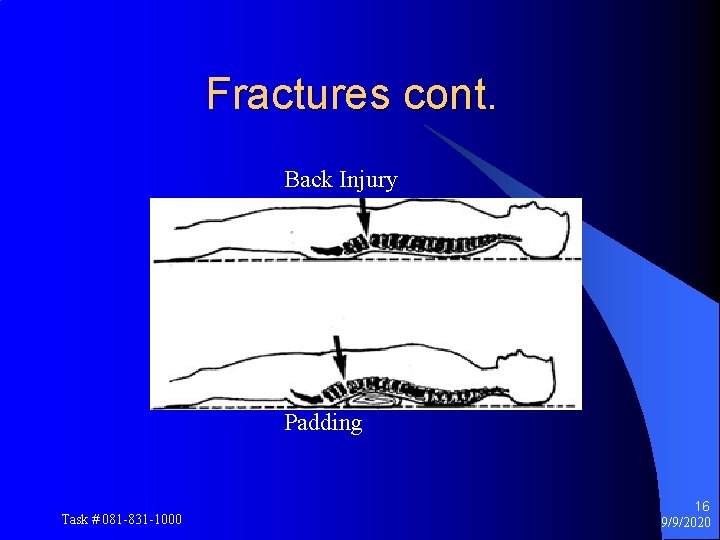 Fractures cont.

Back Injury

Padding

Task # 081-831-1000

16
9/9/2020